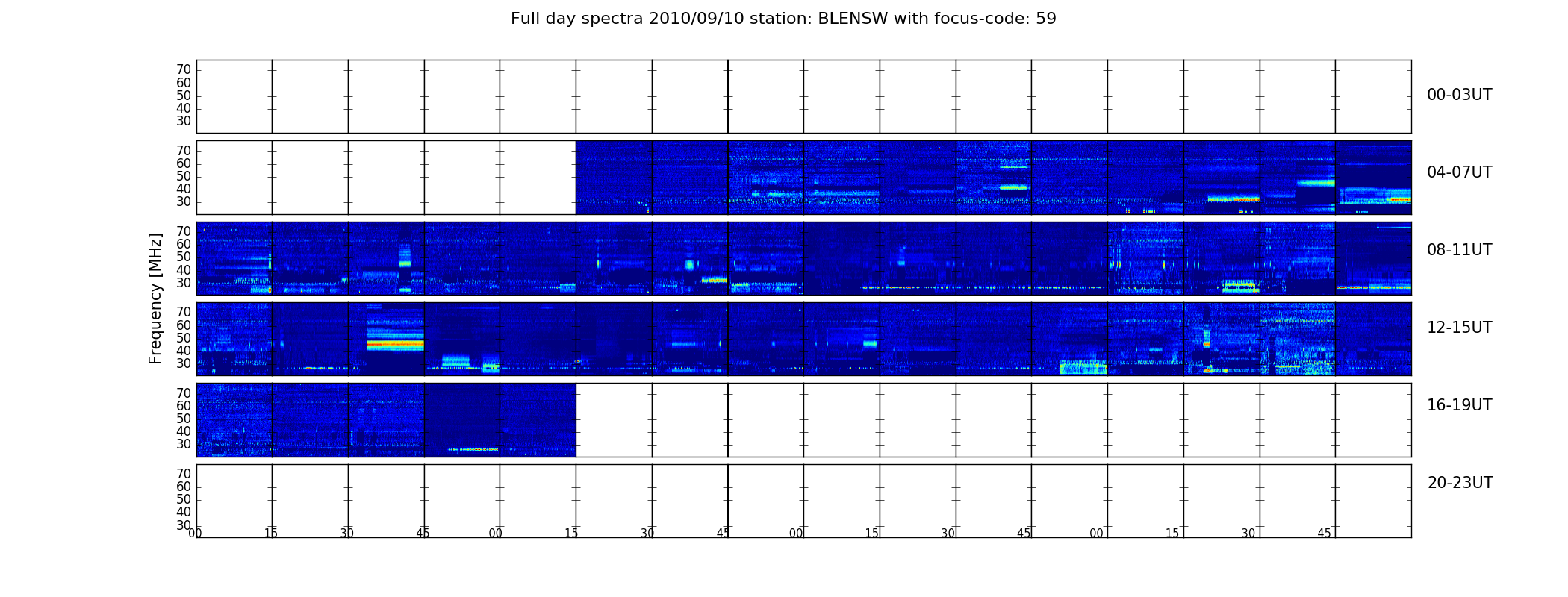 Full day spectra 2010/09/10 station: BLENSW with focus-code: 59

Frequency [MHz]

70
60
50
40
30

00-03UT

70
60
50
40
30

04-07UT

70
60
50
40
30

08-11UT

70
60
50
40
30

12-15UT

70
60
50
40
30

16-19UT

70
60
50
40
30

20-23UT

00 15 30 45 00 15 30 45 00 15 30 45 00 15 30 45